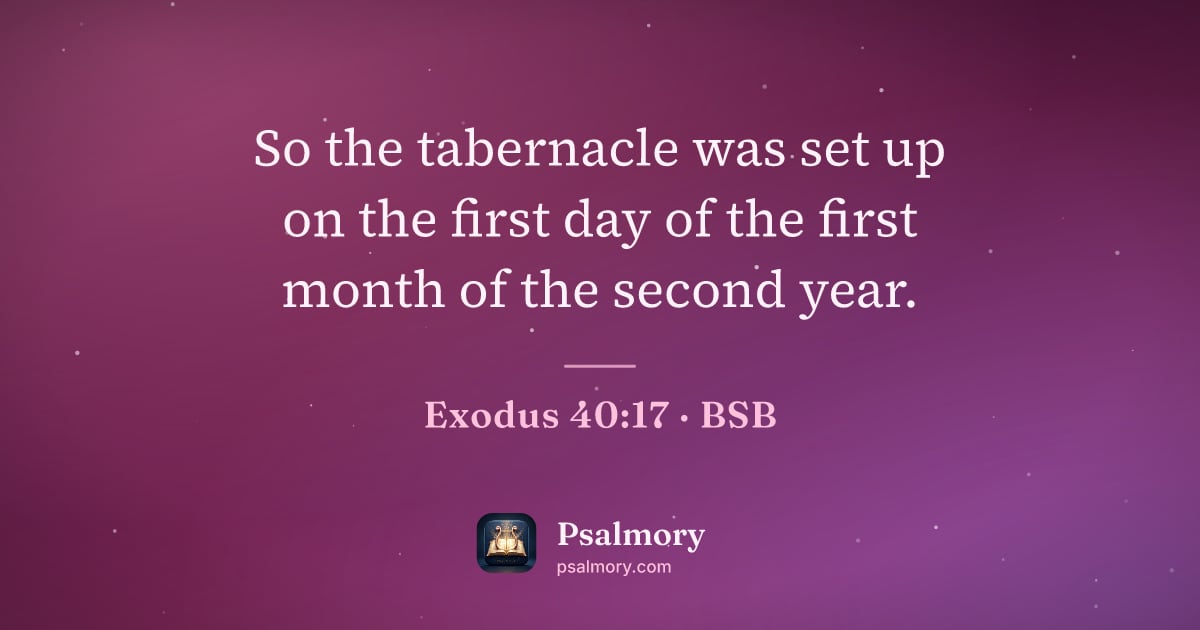 So the tabernacle was set up on the first day of the first month of the second year.

Exodus 40:17 · BSB

Psalmory
psalmory.com